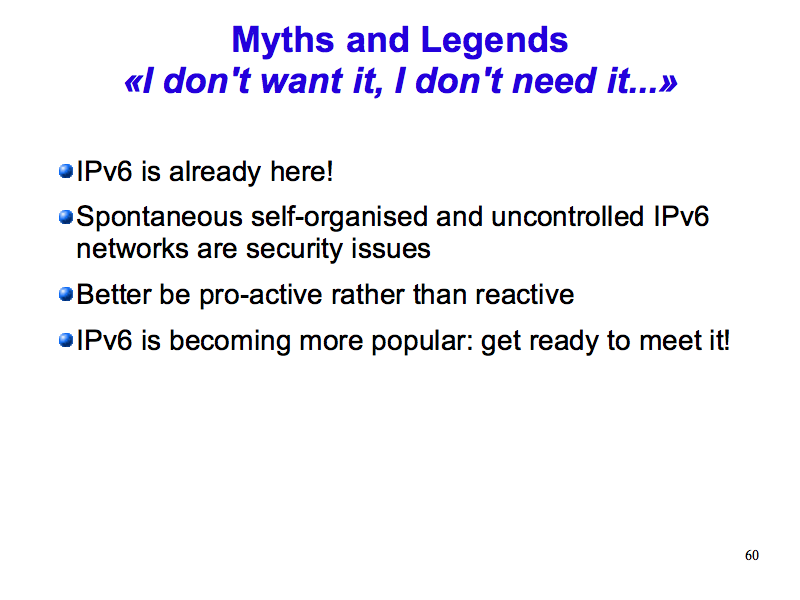 Myths and Legends
«I don't want it, I don't need it...»

IPv6 is already here!

Spontaneous self-organised and uncontrolled IPv6 networks are security issues

Better be pro-active rather than reactive

IPv6 is becoming more popular: get ready to meet it!

60